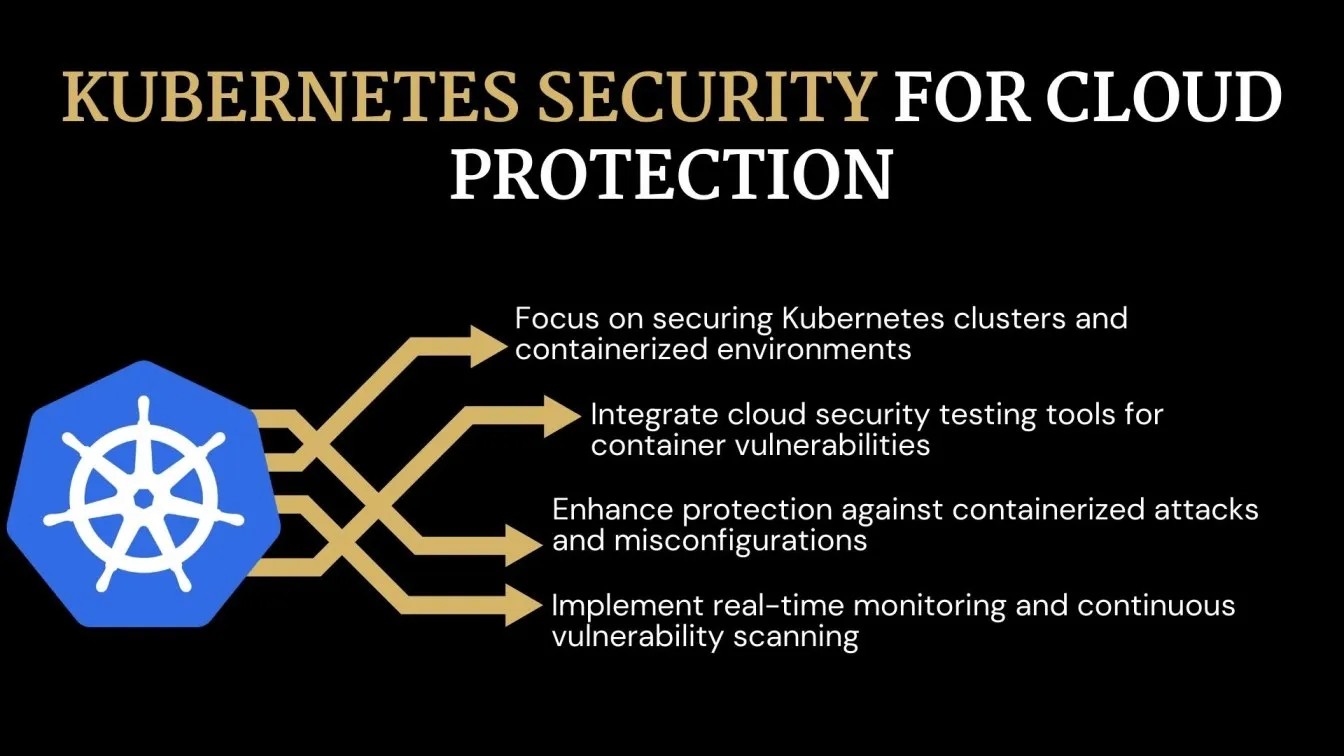 KUBERNETES SECURITY FOR CLOUD PROTECTION

Focus on securing Kubernetes clusters and containerized environments

Integrate cloud security testing tools for container vulnerabilities

Enhance protection against containerized attacks and misconfigurations

Implement real-time monitoring and continuous vulnerability scanning